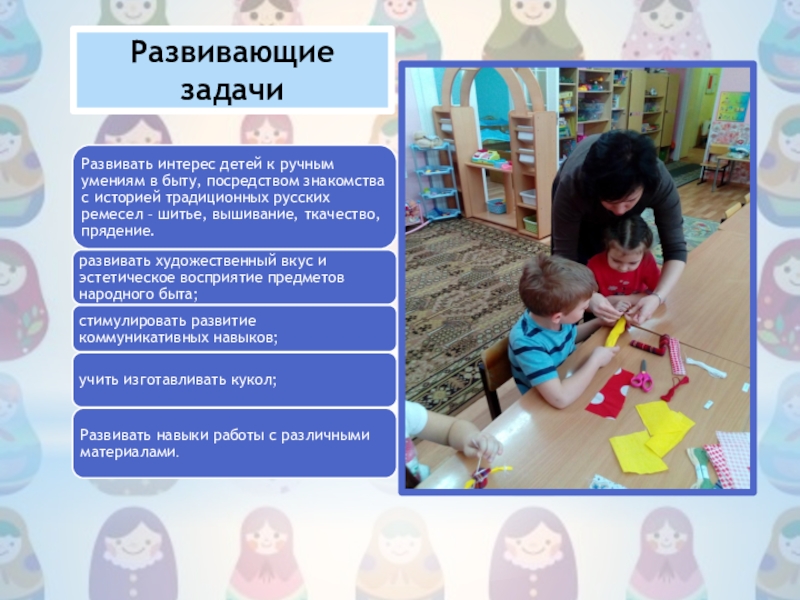 Развивающие задачи

Развивать интерес детей к ручным умениям в быту, посредством знакомства с историей традиционных русских ремесел – шитье, вышивание, ткачество, прядение.

развивать художественный вкус и эстетическое восприятие предметов народного быта;

стимулировать развитие коммуникативных навыков;

учить изготавливать кукол;

Развивать навыки работы с различными материалами.